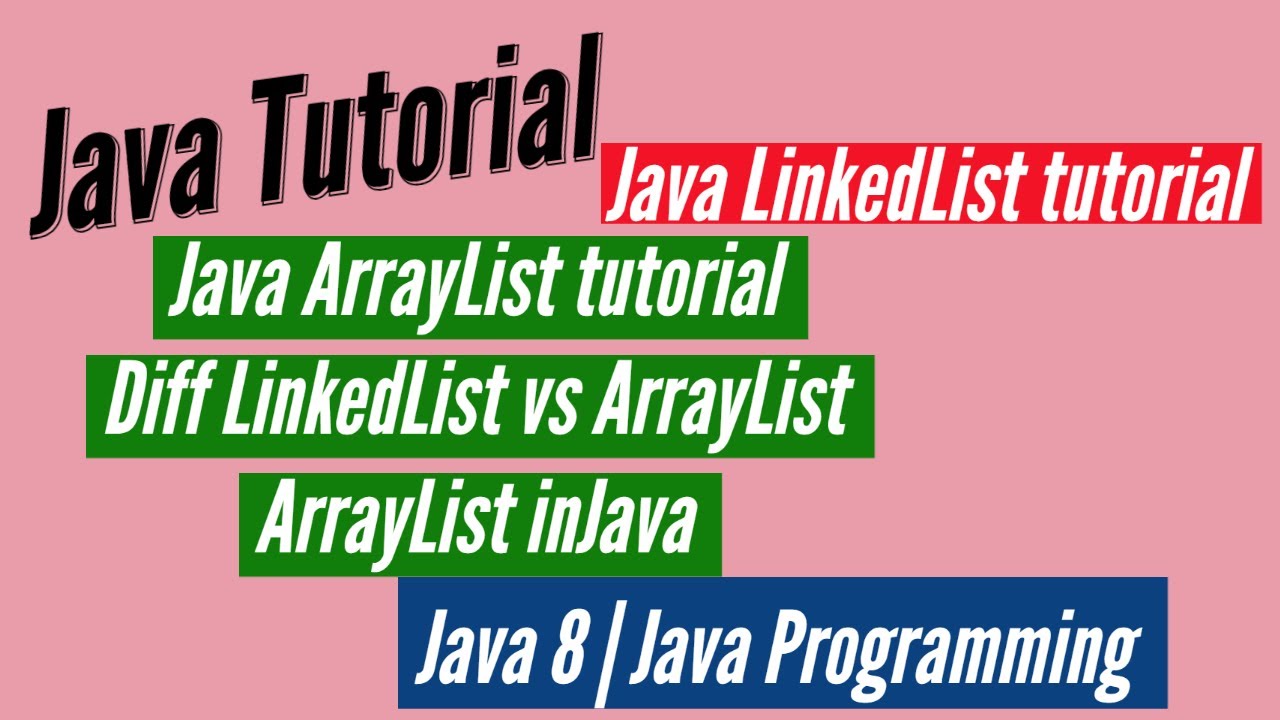 Java Tutorial

Java LinkedList tutorial

Java ArrayList tutorial

Diff LinkedList vs ArrayList

ArrayList inJava

Java 8 | Java Programming